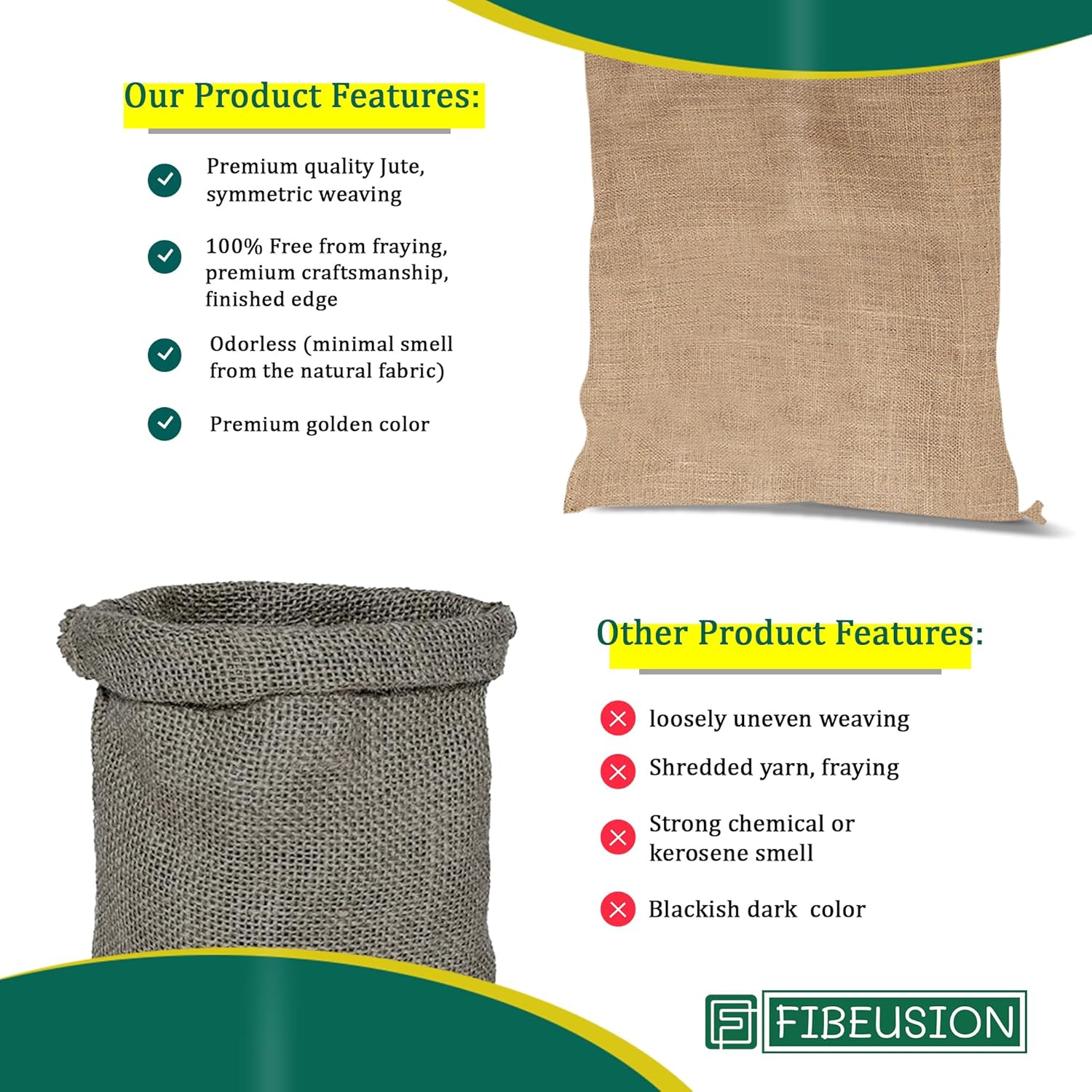 Our Product Features:

Premium quality Jute, symmetric weaving

100% Free from fraying, premium craftsmanship, finished edge

Odorless (minimal smell from the natural fabric)

Premium golden color

Other Product Features:

loosely uneven weaving

Shredded yarn, fraying

Strong chemical or kerosene smell

Blackish dark color

FIBEUSION